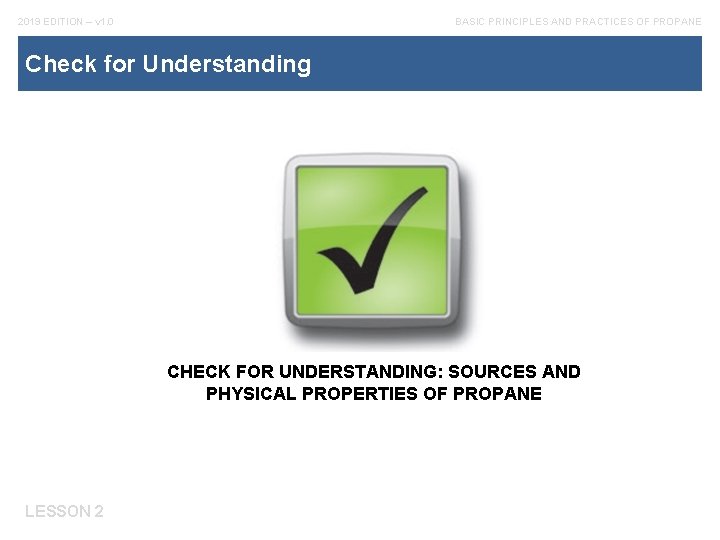 2019 EDITION – v1.0

BASIC PRINCIPLES AND PRACTICES OF PROPANE

Check for Understanding

CHECK FOR UNDERSTANDING: SOURCES AND PHYSICAL PROPERTIES OF PROPANE

LESSON 2